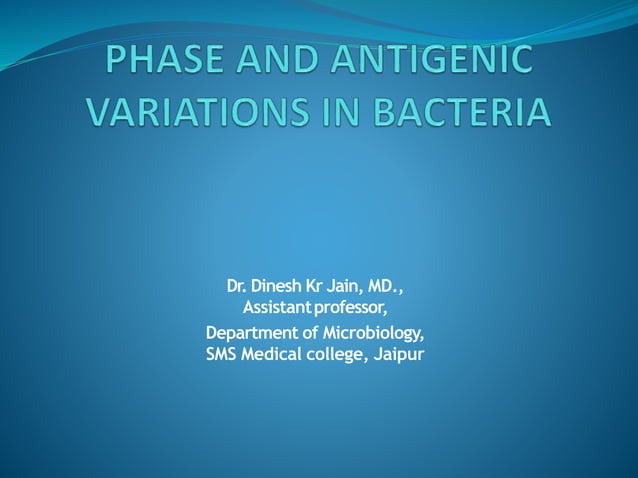 PHASE AND ANTIGENIC VARIATIONS IN BACTERIA

Dr. Dinesh Kr Jain, MD.,
Assistant professor,
Department of Microbiology,
SMS Medical college, Jaipur